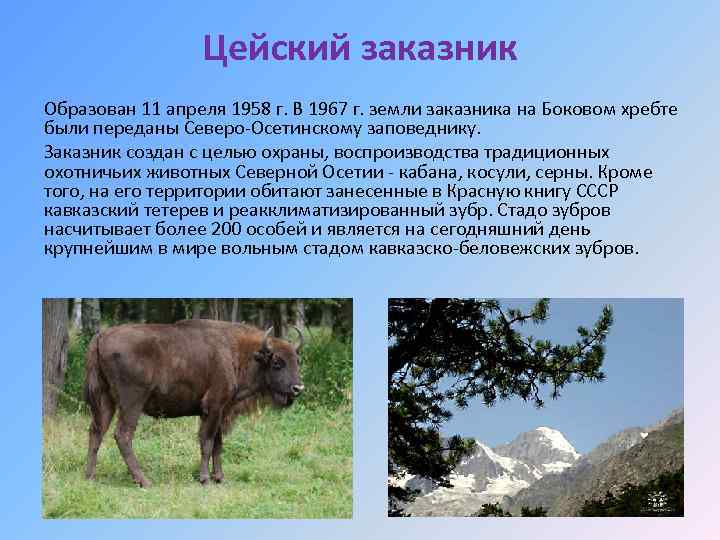 Цейский заказник

Образован 11 апреля 1958 г. В 1967 г. земли заказника на Боковом хребте были переданы Северо-Осетинскому заповеднику.

Заказник создан с целью охраны, воспроизводства традиционных охотничьих животных Северной Осетии - кабана, косули, серны. Кроме того, на его территории обитают занесенные в Красную книгу СССР кавказский тетерев и реакклиматизированный зубр. Стадо зубров насчитывает более 200 особей и является на сегодняшний день крупнейшим в мире вольным стадом кавказско-беловежских зубров.